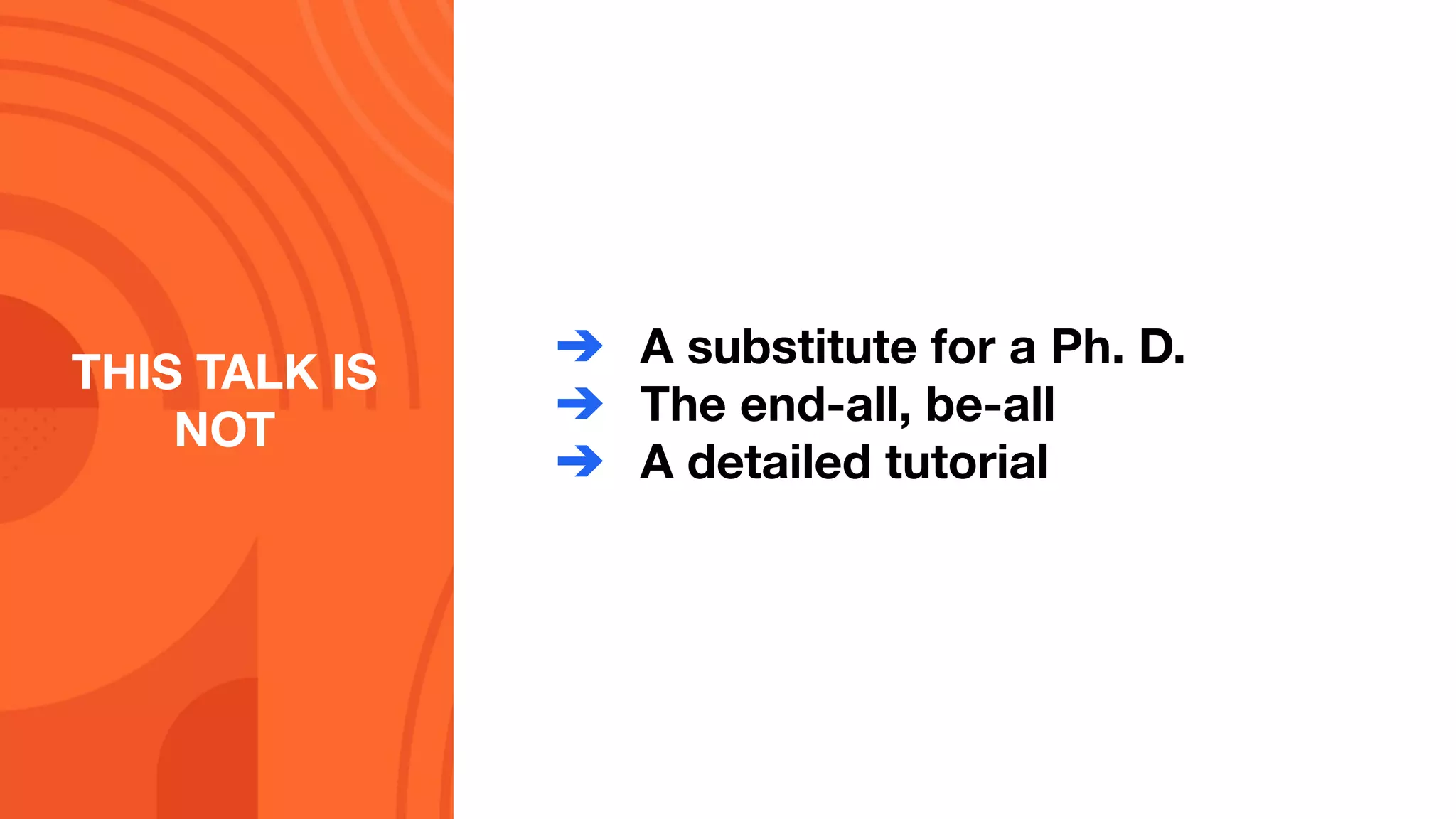 THIS TALK IS NOT

→ A substitute for a Ph. D.
→ The end-all, be-all
→ A detailed tutorial